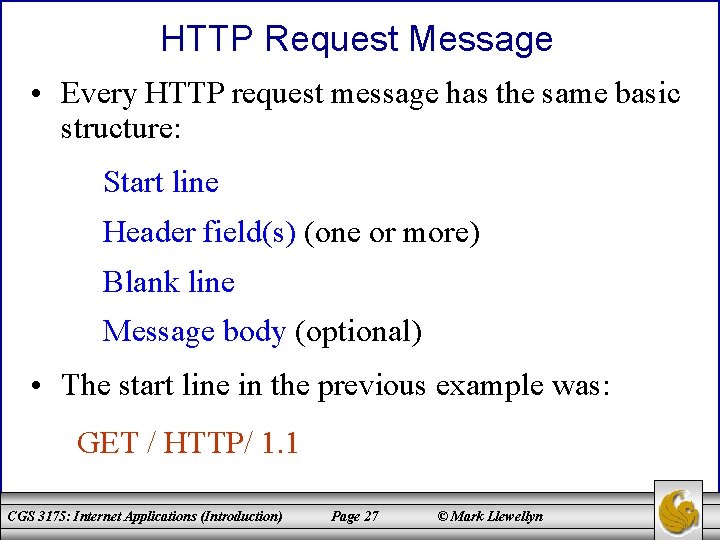 HTTP Request Message

• Every HTTP request message has the same basic structure:

Start line

Header field(s) (one or more)

Blank line

Message body (optional)

• The start line in the previous example was:

GET / HTTP/ 1.1

CGS 3175: Internet Applications (Introduction) Page 27 © Mark Llewellyn